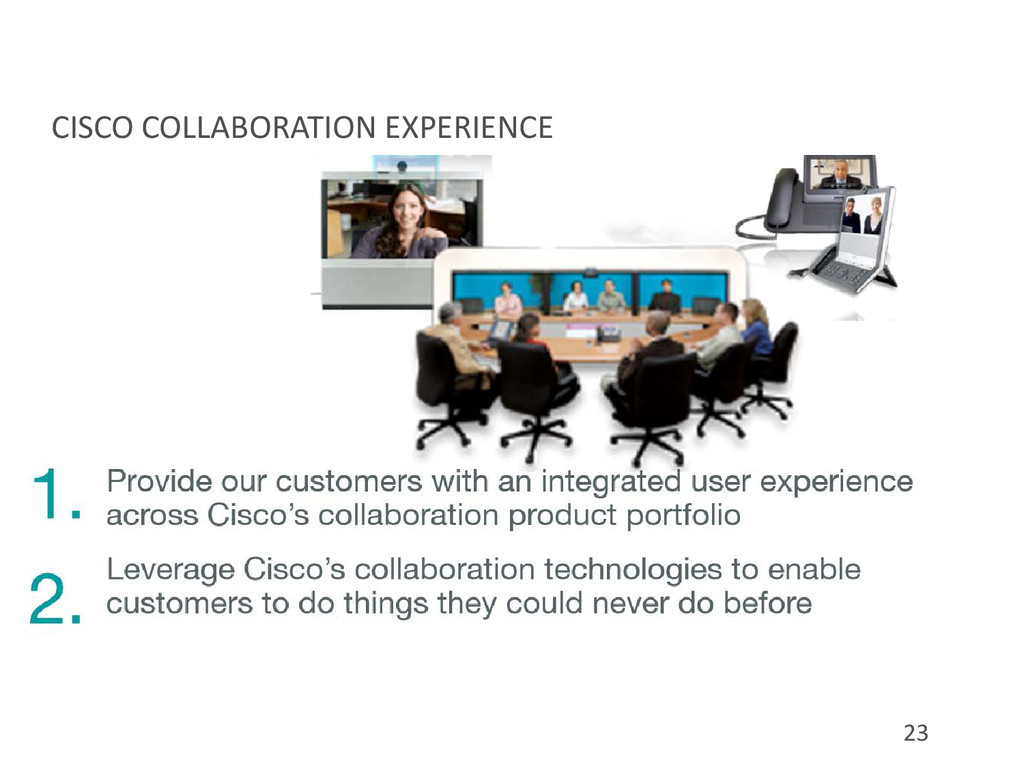 CISCO COLLABORATION EXPERIENCE

1. Provide our customers with an integrated user experience across Cisco's collaboration product portfolio

2. Leverage Cisco's collaboration technologies to enable customers to do things they could never do before

23